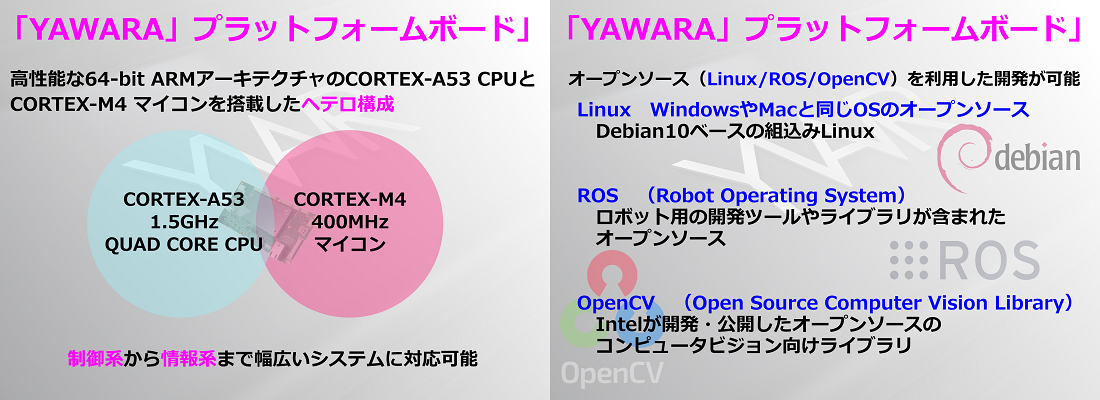 「YAWARA」プラットフォームボード」

高性能な64-bit ARMアーキテクチャのCORTEX-A53 CPUとCORTEX-M4 マイコンを搭載したヘテロ構成

CORTEX-A53
1.5GHz
QUAD CORE CPU

CORTEX-M4
400MHz
マイコン

制御系から情報系まで幅広いシステムに対応可能

「YAWARA」プラットフォームボード」

オープンソース（Linux/ROS/OpenCV）を利用した開発が可能

Linux　WindowsやMacと同じOSのオープンソース
Debian10ベースの組込みLinux

debian

ROS　（Robot Operating System）
ロボット用の開発ツールやライブラリが含まれたオープンソース

ROS

OpenCV　（Open Source Computer Vision Library）
Intelが開発・公開したオープンソースのコンピュータビジョン向けライブラリ

OpenCV